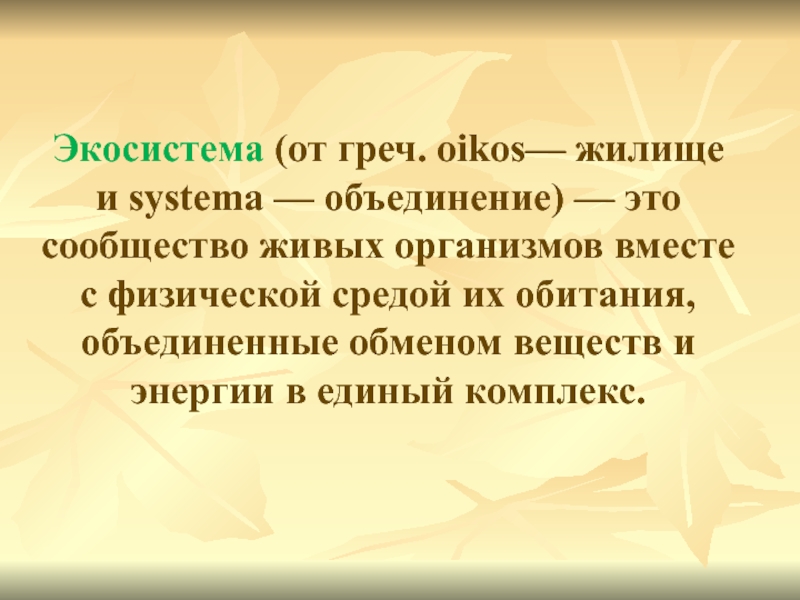 Экосистема (от греч. oikos— жилище и systema — объединение) — это сообщество живых организмов вместе с физической средой их обитания, объединенные обменом веществ и энергии в единый комплекс.